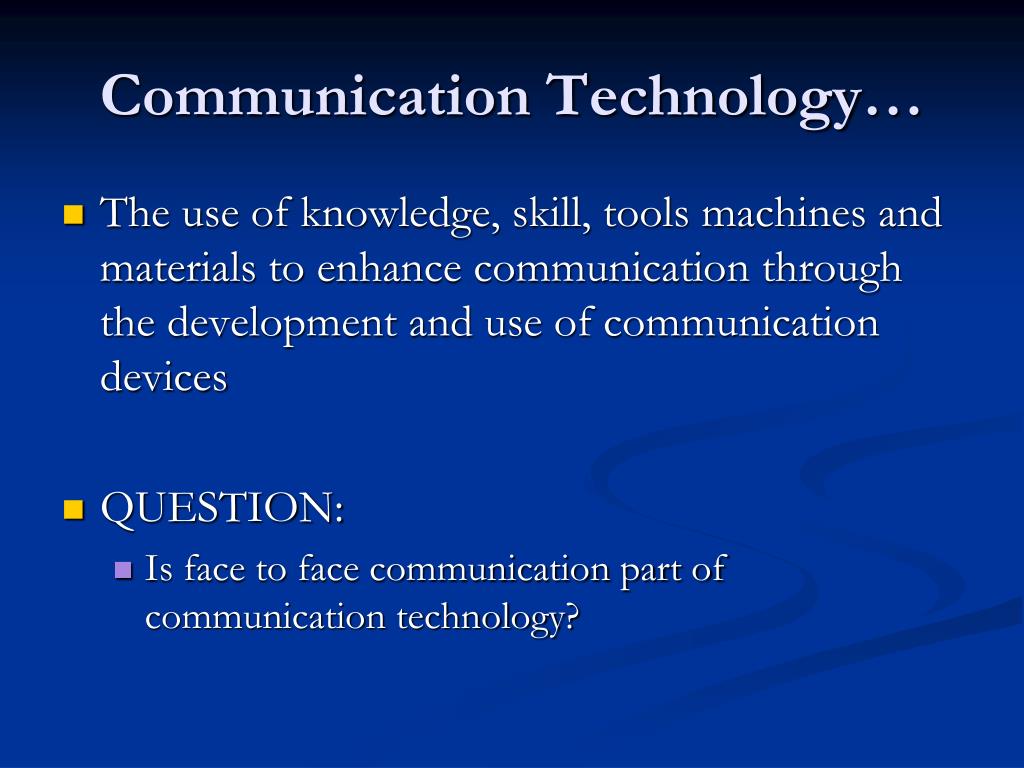 Communication Technology…

The use of knowledge, skill, tools machines and materials to enhance communication through the development and use of communication devices

QUESTION:

Is face to face communication part of communication technology?